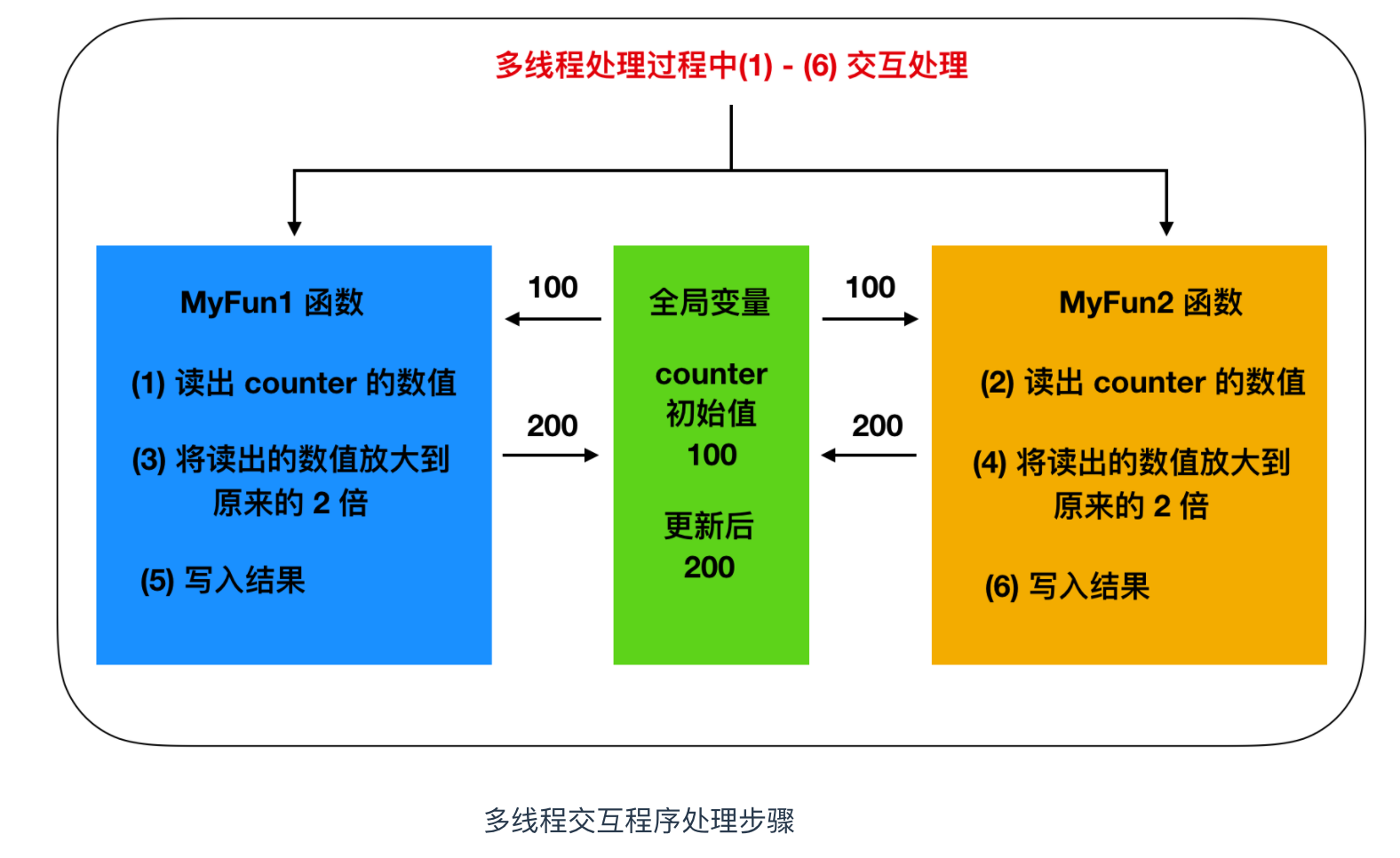 多线程处理过程中(1) - (6) 交互处理

MyFun1 函数

(1) 读出 counter 的数值

(3) 将读出的数值放大到原来的 2 倍

(5) 写入结果

100

200

全局变量

counter
初始值
100

更新后
200

100

200

MyFun2 函数

(2) 读出 counter 的数值

(4) 将读出的数值放大到原来的 2 倍

(6) 写入结果

多线程交互程序处理步骤